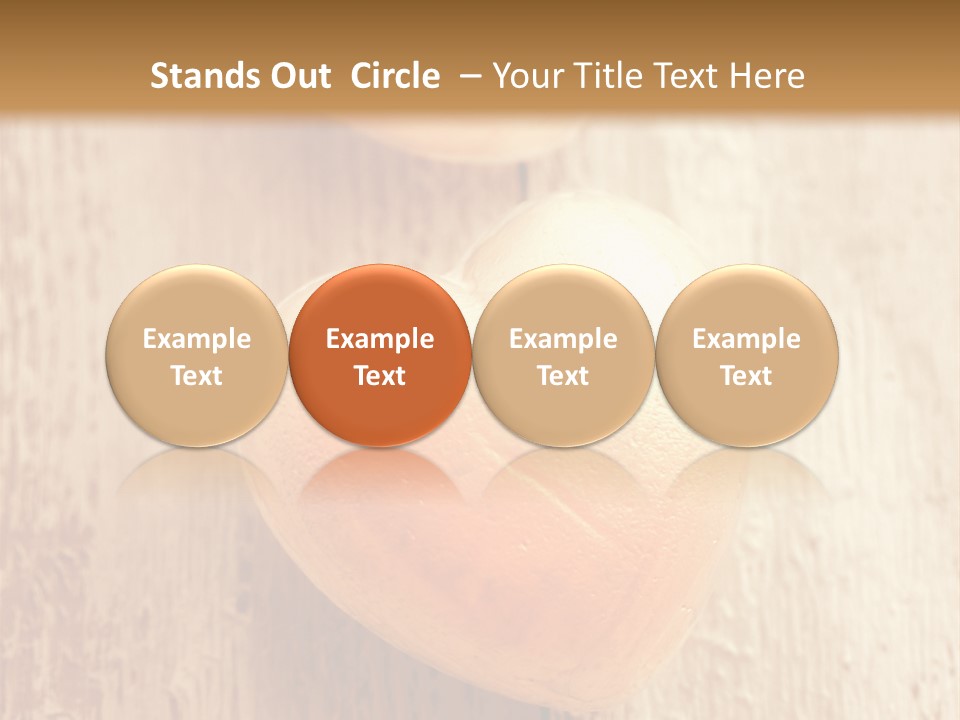 Stands Out Circle – Your Title Text Here

Example Text

Example Text

Example Text

Example Text